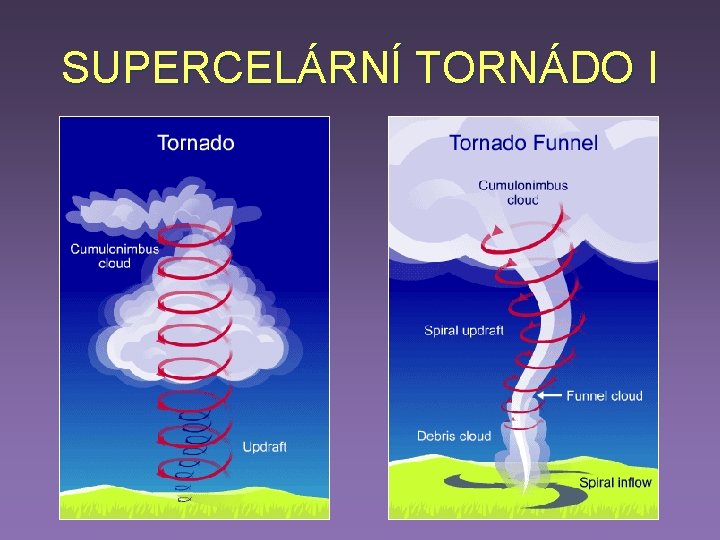 SUPERCELÁRNÍ TORNÁDO I

Tornado

Cumulonimbus cloud

Updraft

Tornado Funnel

Cumulonimbus cloud

Spiral updraft

Funnel cloud

Debris cloud

Spiral inflow